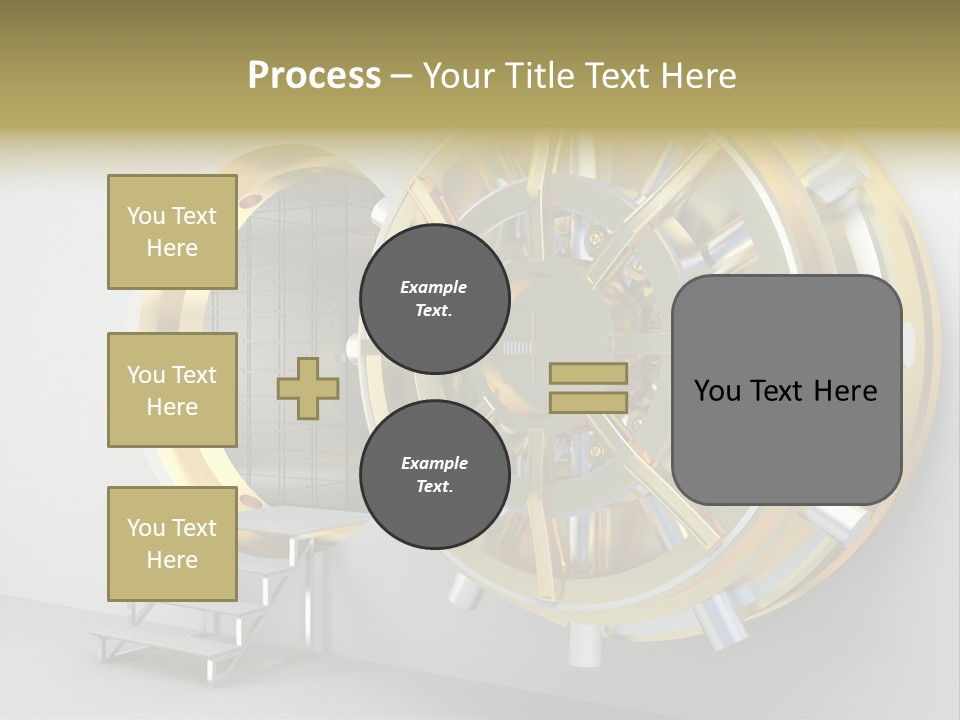 Process – Your Title Text Here

You Text Here

You Text Here

You Text Here

Example Text.

Example Text.

You Text Here